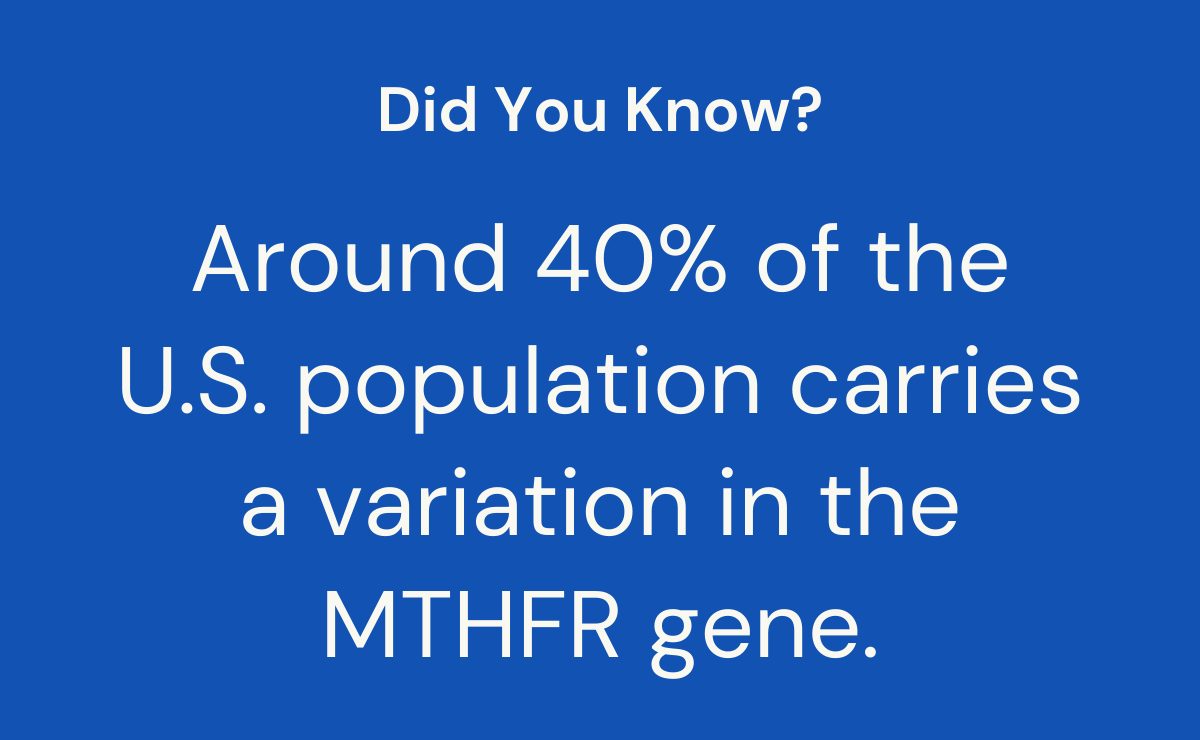 Did You Know?

Around 40% of the U.S. population carries a variation in the MTHFR gene.